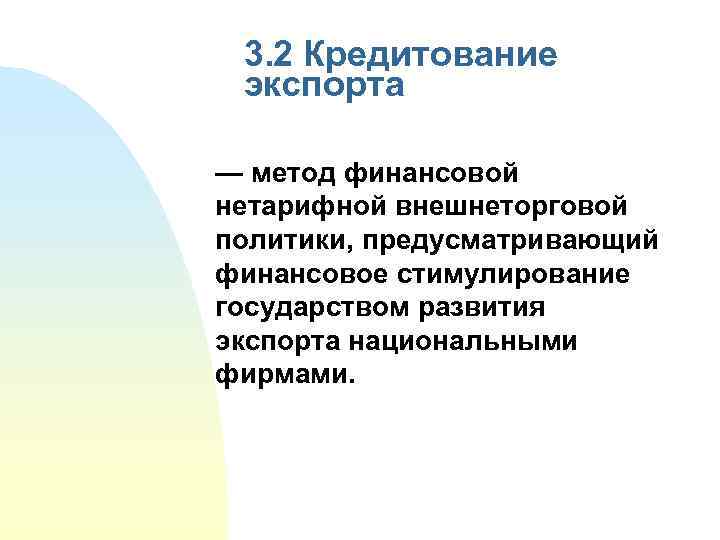 3.2 Кредитование экспорта

— метод финансовой нетарифной внешнеторговой политики, предусматривающий финансовое стимулирование государством развития экспорта национальными фирмами.